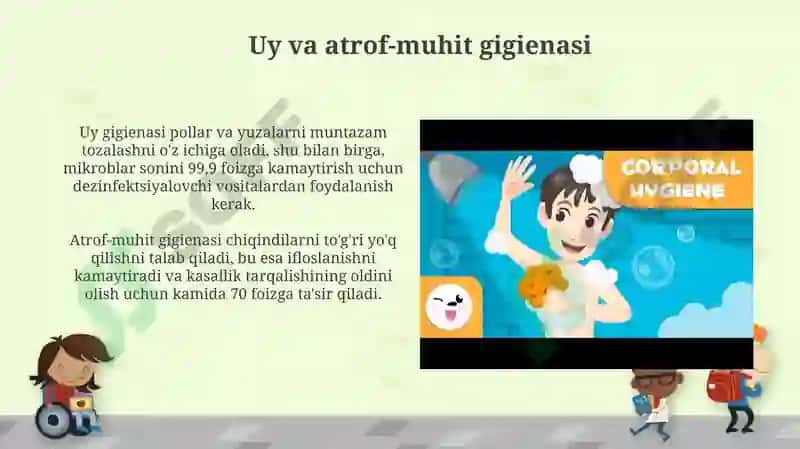 Uy va atrof-muhit gigienasi

Uy gigienasi pollar va yuzalarni muntazam tozalashni o'z ichiga oladi, shu bilan birga, mikroblar sonini 99,9 foizga kamaytirish uchun dezinfektsiyalovchi vositalardan foydalanish kerak.

Atrof-muhit gigienasi chiqindilarni to'g'ri yo'q qilishni talab qiladi, bu esa ifloslanishni kamaytiradi va kasallik tarqalishining oldini olish uchun kamida 70 foizga ta'sir qiladi.

CORPORAL HYGIENE